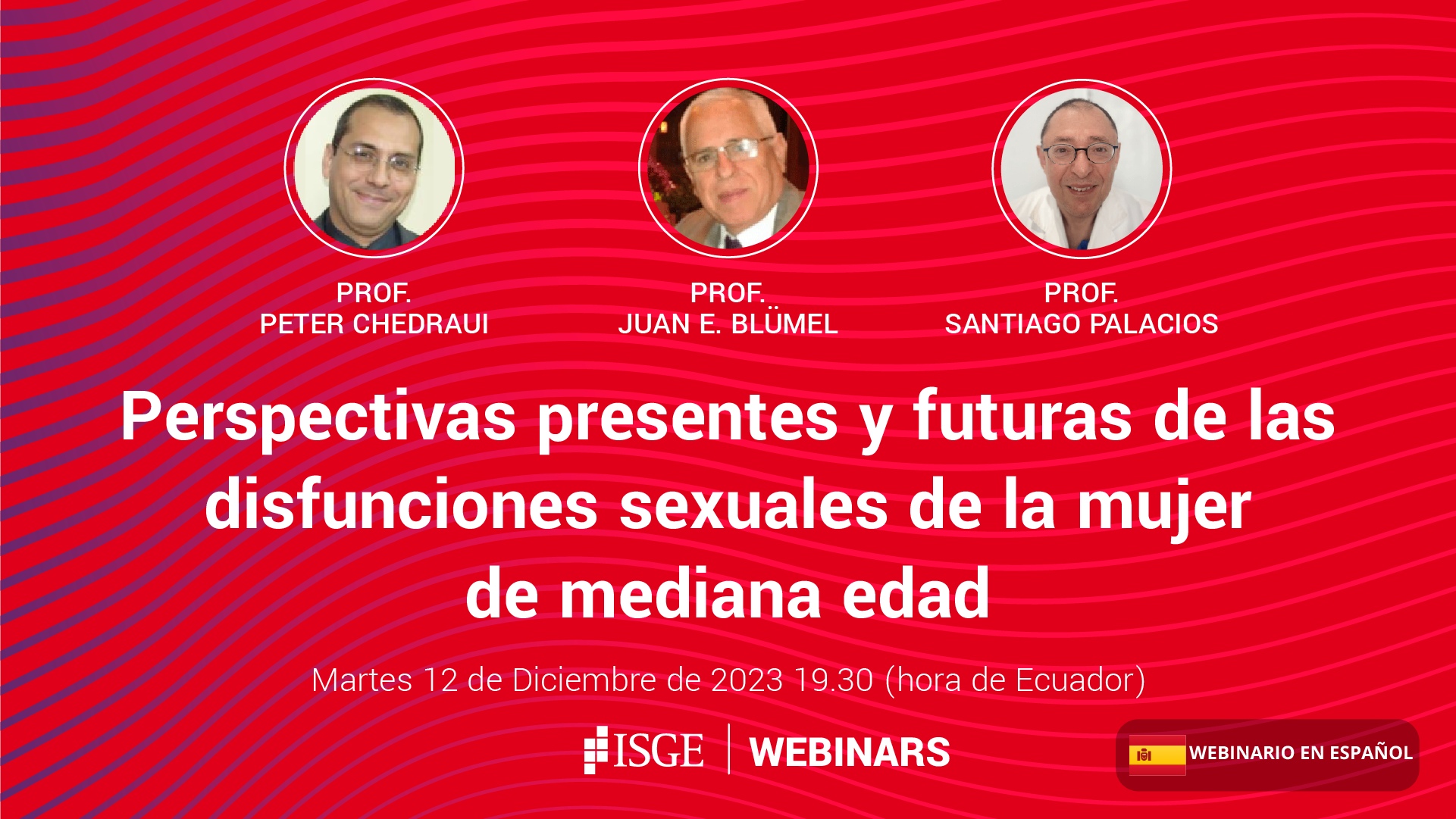 PROF.
PETER CHEDRAUI

PROF.
JUAN E. BLÜMEL

PROF.
SANTIAGO PALACIOS

Perspectivas presentes y futuras de las disfunciones sexuales de la mujer de mediana edad

Martes 12 de Diciembre de 2023 19.30 (hora de Ecuador)

ISGE | WEBINARS

WEBINARIO EN ESPAÑOL